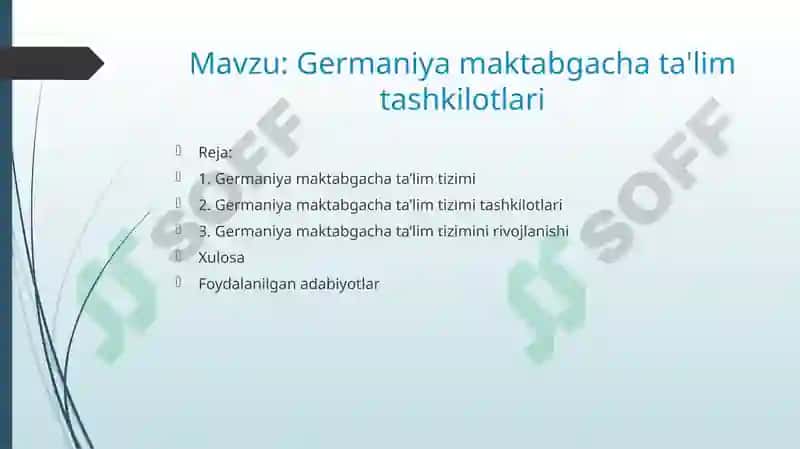 Mavzu: Germaniya maktabgacha ta'lim tashkilotlari

Reja:
1. Germaniya maktabgacha ta'lim tizimi
2. Germaniya maktabgacha ta'lim tizimi tashkilotlari
3. Germaniya maktabgacha ta'lim tizimini rivojlanishi
Xulosa
Foydalanilgan adabiyotlar

SOFF
SOFF